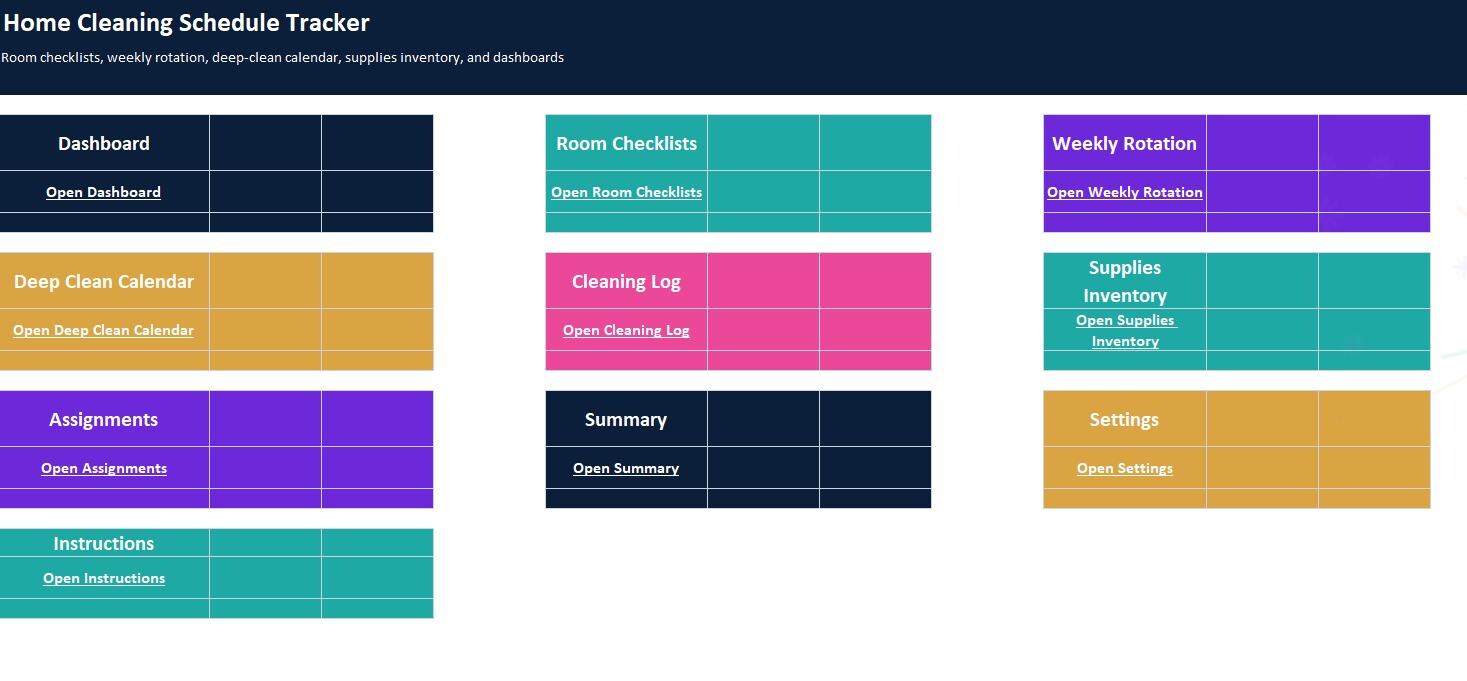 Home Cleaning Schedule Tracker

Room checklists, weekly rotation, deep-clean calendar, supplies inventory, and dashboards

Dashboard

Open Dashboard

Room Checklists

Open Room Checklists

Weekly Rotation

Open Weekly Rotation

Deep Clean Calendar

Open Deep Clean Calendar

Cleaning Log

Open Cleaning Log

Supplies Inventory

Open Supplies Inventory

Assignments

Open Assignments

Summary

Open Summary

Settings

Open Settings

Instructions

Open Instructions